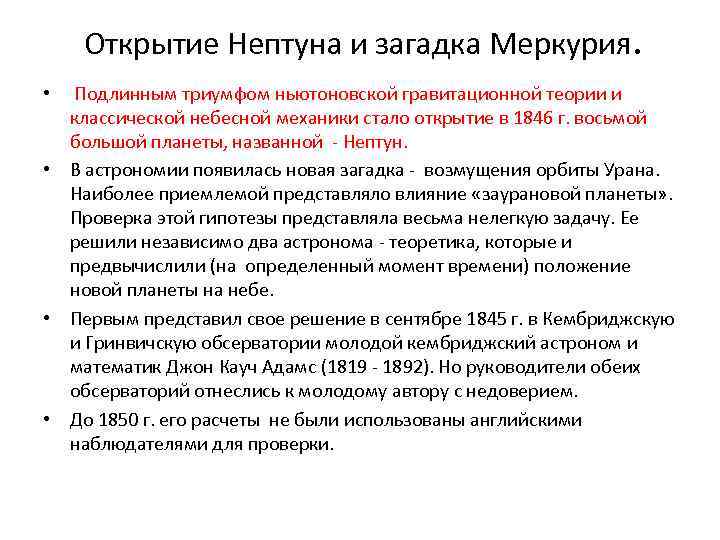 Открытие Нептуна и загадка Меркурия.

• Подлинным триумфом ньютоновской гравитационной теории и классической небесной механики стало открытие в 1846 г. восьмой большой планеты, названной - Нептун.

• В астрономии появилась новая загадка - возмущения орбиты Урана. Наиболее приемлемой представляло влияние «заурановой планеты». Проверка этой гипотезы представляла весьма нелегкую задачу. Ее решили независимо два астронома - теоретика, которые и предвычислили (на определенный момент времени) положение новой планеты на небе.

• Первым представил свое решение в сентябре 1845 г. в Кембриджскую и Гринвичскую обсерватории молодой кембриджский астроном и математик Джон Кауч Адамс (1819 - 1892). Но руководители обеих обсерваторий отнеслись к молодому автору с недоверием.

• До 1850 г. его расчеты не были использованы английскими наблюдателями для проверки.